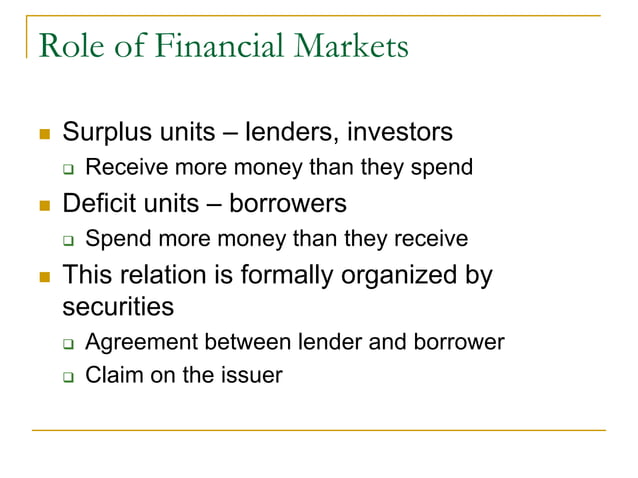 Role of Financial Markets

- Surplus units – lenders, investors
  - Receive more money than they spend
- Deficit units – borrowers
  - Spend more money than they receive
- This relation is formally organized by securities
  - Agreement between lender and borrower
  - Claim on the issuer